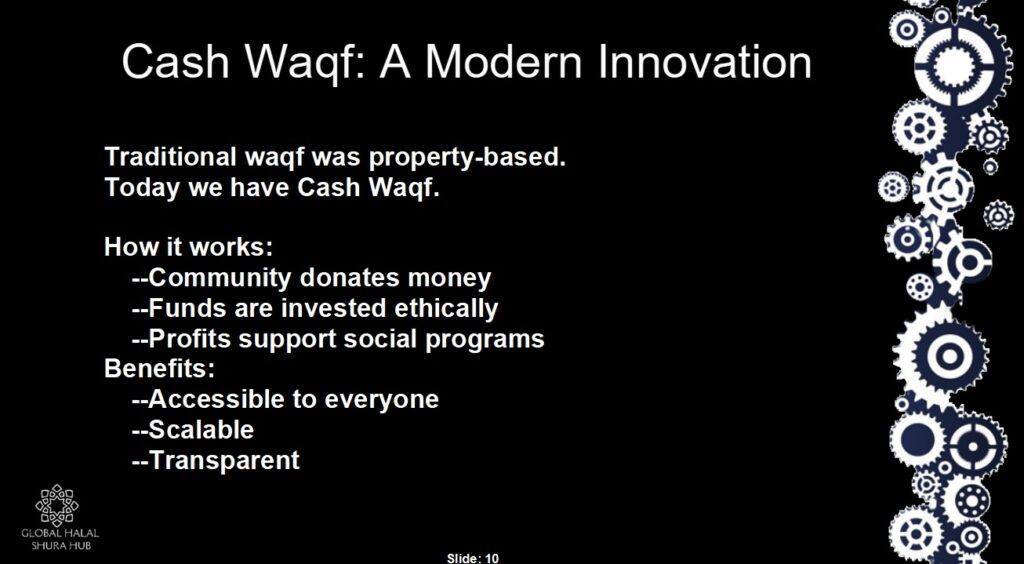 Cash Waqf: A Modern Innovation

Traditional waqf was property-based.
Today we have Cash Waqf.

How it works:
--Community donates money
--Funds are invested ethically
--Profits support social programs
Benefits:
--Accessible to everyone
--Scalable
--Transparent

GLOBAL HALAL SHURA HUB

Slide: 10